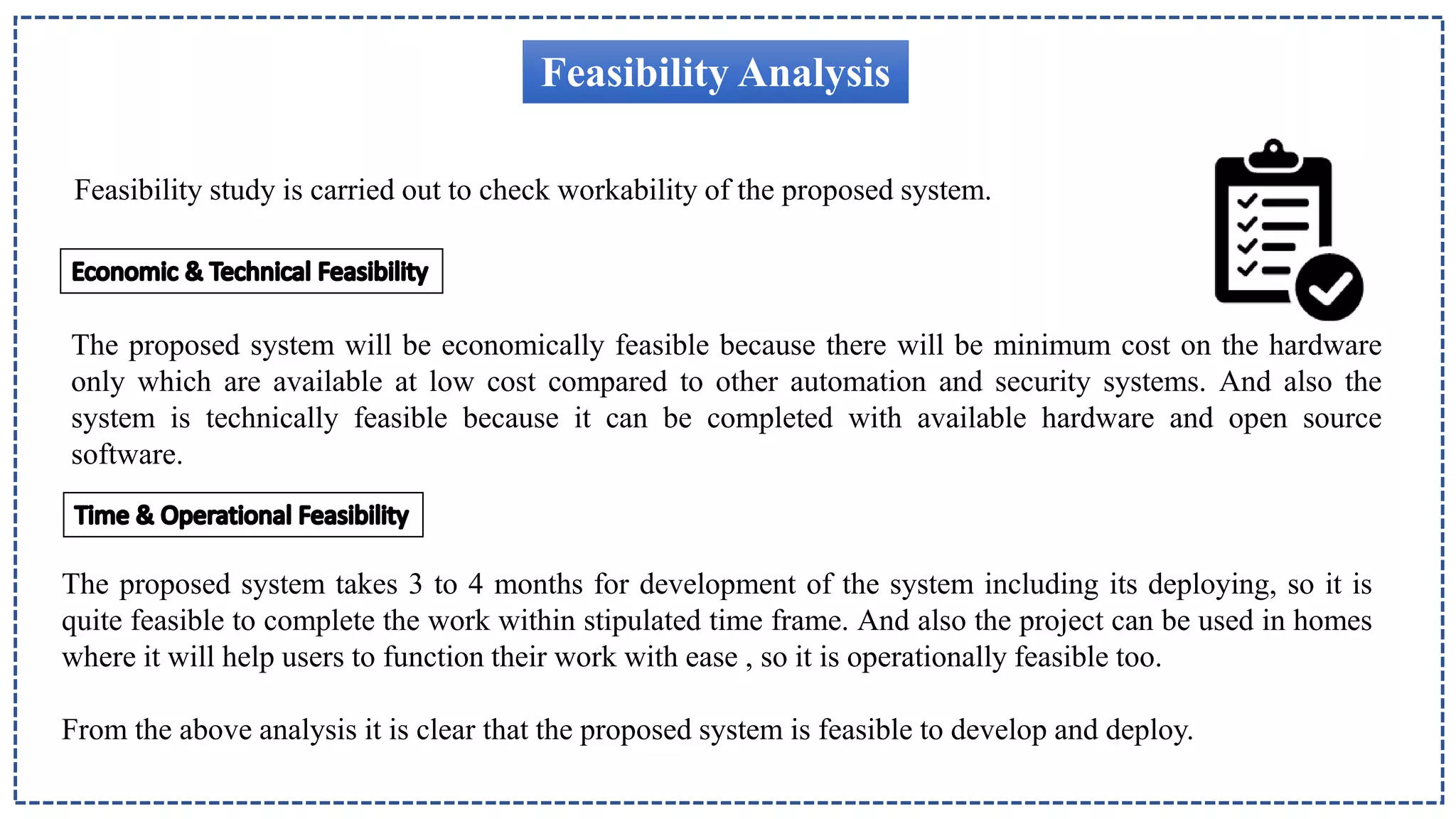 Feasibility Analysis

Feasibility study is carried out to check workability of the proposed system.

Economic & Technical Feasibility

The proposed system will be economically feasible because there will be minimum cost on the hardware only which are available at low cost compared to other automation and security systems. And also the system is technically feasible because it can be completed with available hardware and open source software.

Time & Operational Feasibility

The proposed system takes 3 to 4 months for development of the system including its deploying, so it is quite feasible to complete the work within stipulated time frame. And also the project can be used in homes where it will help users to function their work with ease , so it is operationally feasible too.

From the above analysis it is clear that the proposed system is feasible to develop and deploy.